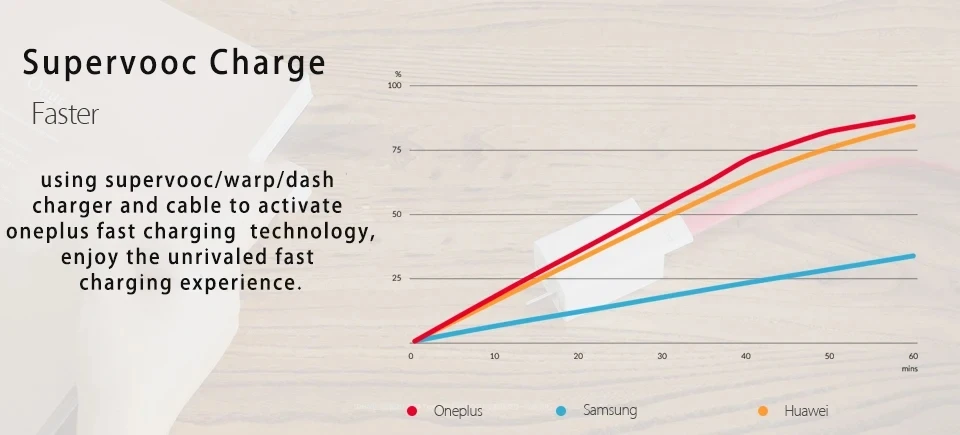 Supervooc Charge

Faster

using supervooc/warp/dash charger and cable to activate oneplus fast charging technology, enjoy the unrivaled fast charging experience.

%
100
75
50
25
0
10
20
30
40
50
60
mins

Oneplus
Samsung
Huawei